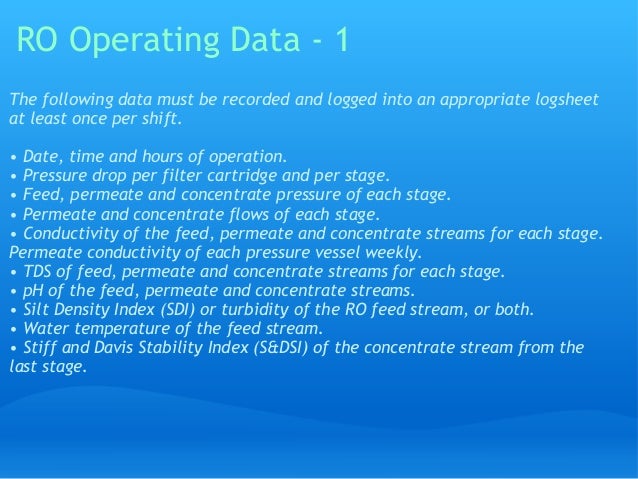 RO Operating Data - 1

The following data must be recorded and logged into an appropriate logsheet at least once per shift.

• Date, time and hours of operation.
• Pressure drop per filter cartridge and per stage.
• Feed, permeate and concentrate pressure of each stage.
• Permeate and concentrate flows of each stage.
• Conductivity of the feed, permeate and concentrate streams for each stage. Permeate conductivity of each pressure vessel weekly.
• TDS of feed, permeate and concentrate streams for each stage.
• pH of the feed, permeate and concentrate streams.
• Silt Density Index (SDI) or turbidity of the RO feed stream, or both.
• Water temperature of the feed stream.
• Stiff and Davis Stability Index (S&DSI) of the concentrate stream from the last stage.